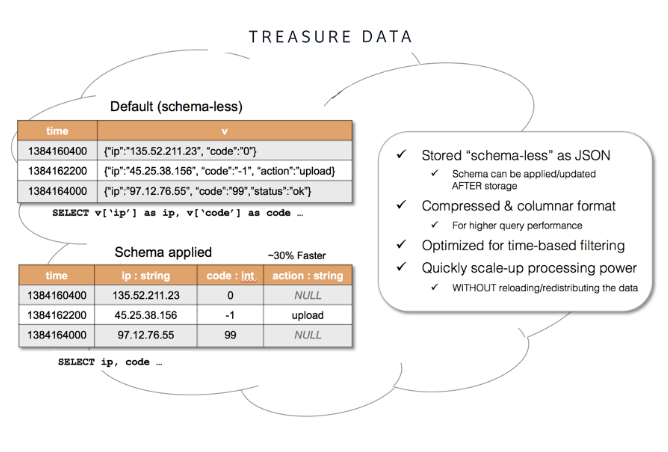 TREASURE DATA

Default (schema-less)

| time | v |
|---|---|
| 1384160400 | {"ip":"135.52.211.23", "code":"0"} |
| 1384162200 | {"ip":"45.25.38.156", "code":"-1", "action":"upload} |
| 1384164000 | {"ip":"97.12.76.55", "code":"99","status":"ok"} |

SELECT v['ip'] as ip, v['code'] as code …

Schema applied

~30% Faster

| time | ip : string | code : int | action : string |
|---|---|---|---|
| 1384160400 | 135.52.211.23 | 0 | NULL |
| 1384162200 | 45.25.38.156 | -1 | upload |
| 1384164000 | 97.12.76.55 | 99 | NULL |

SELECT ip, code …

✓ Stored "schema-less" as JSON
✓ Schema can be applied/updated AFTER storage
✓ Compressed & columnar format
✓ For higher query performance
✓ Optimized for time-based filtering
✓ Quickly scale-up processing power
✓ WITHOUT reloading/redistributing the data